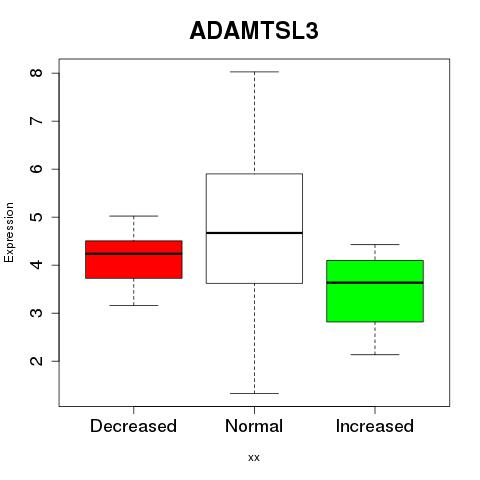 ADAMTSL3

Expression

8
7
6
5
4
3
2

Decreased
Normal
Increased

xx